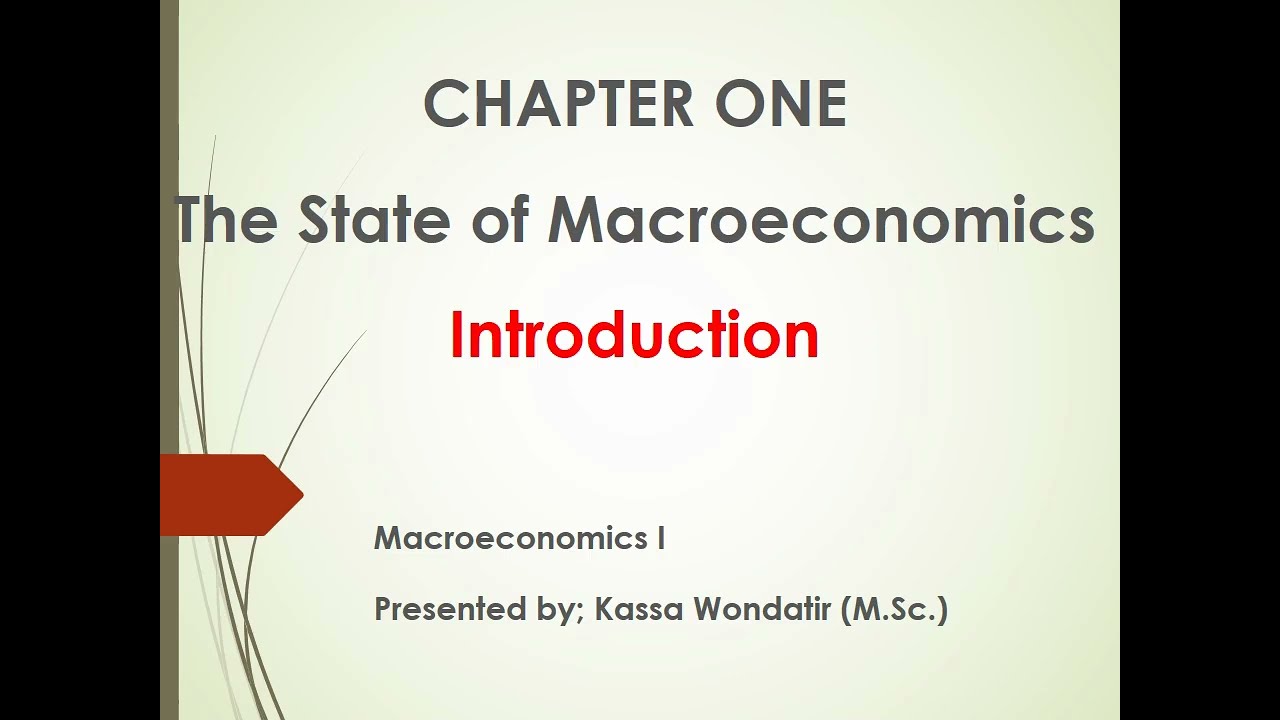 CHAPTER ONE

The State of Macroeconomics

Introduction

Macroeconomics I

Presented by; Kassa Wondatir (M.Sc.)